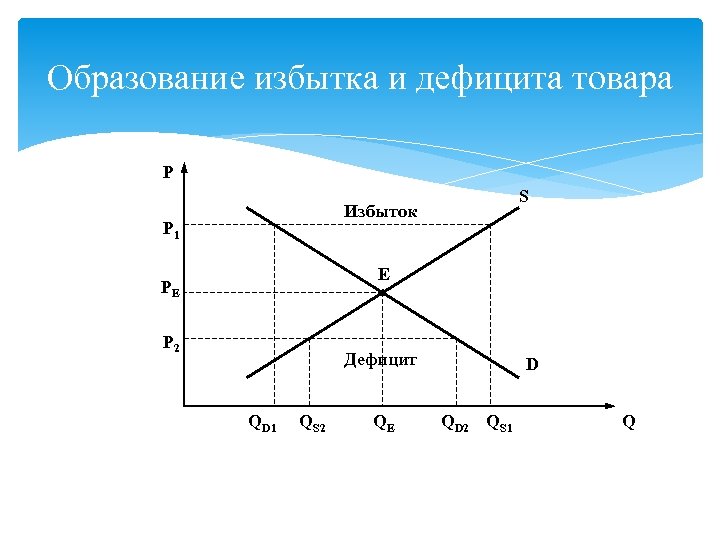 Образование избытка и дефицита товара

P

S

Избыток

$P_1$

E

$P_E$

$P_2$

Дефицит

D

$Q_{D1}$ $Q_{S2}$ $Q_E$ $Q_{D2}$ $Q_{S1}$

Q